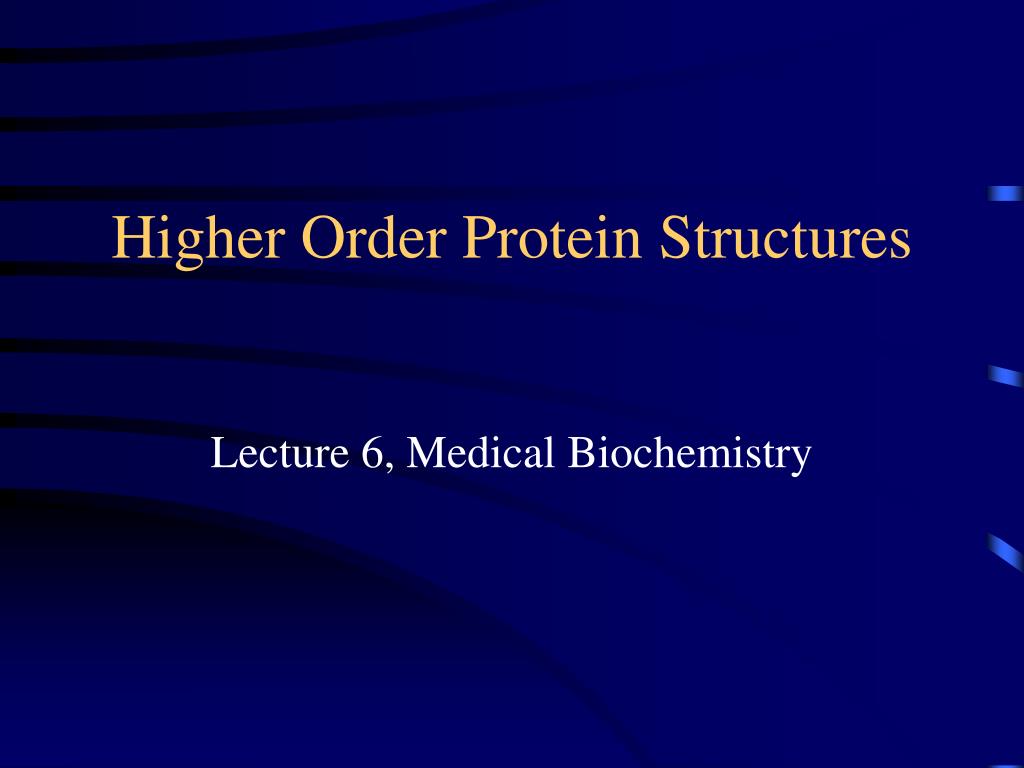 Higher Order Protein Structures

Lecture 6, Medical Biochemistry